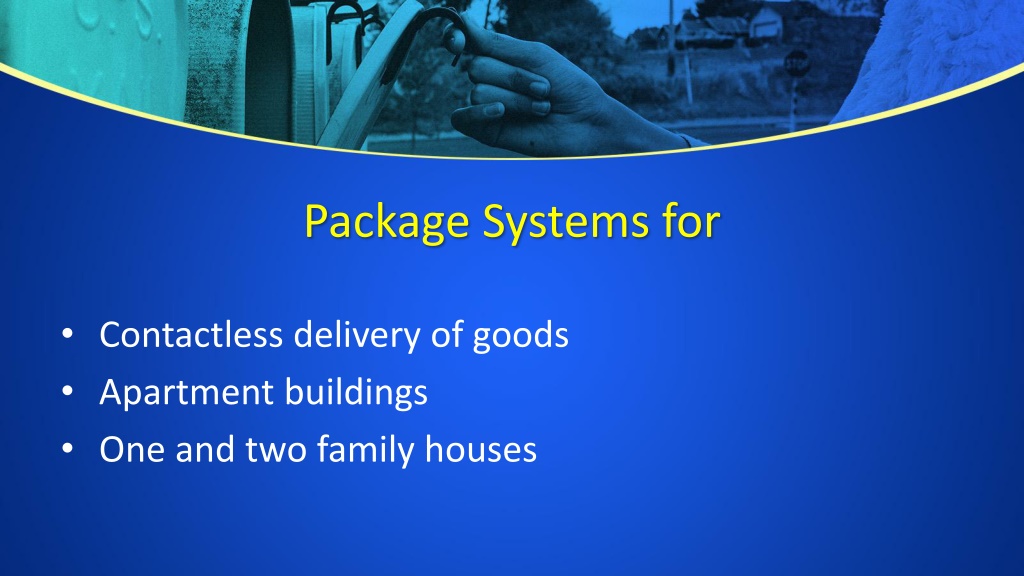 STOP

Package Systems for

• Contactless delivery of goods
• Apartment buildings
• One and two family houses